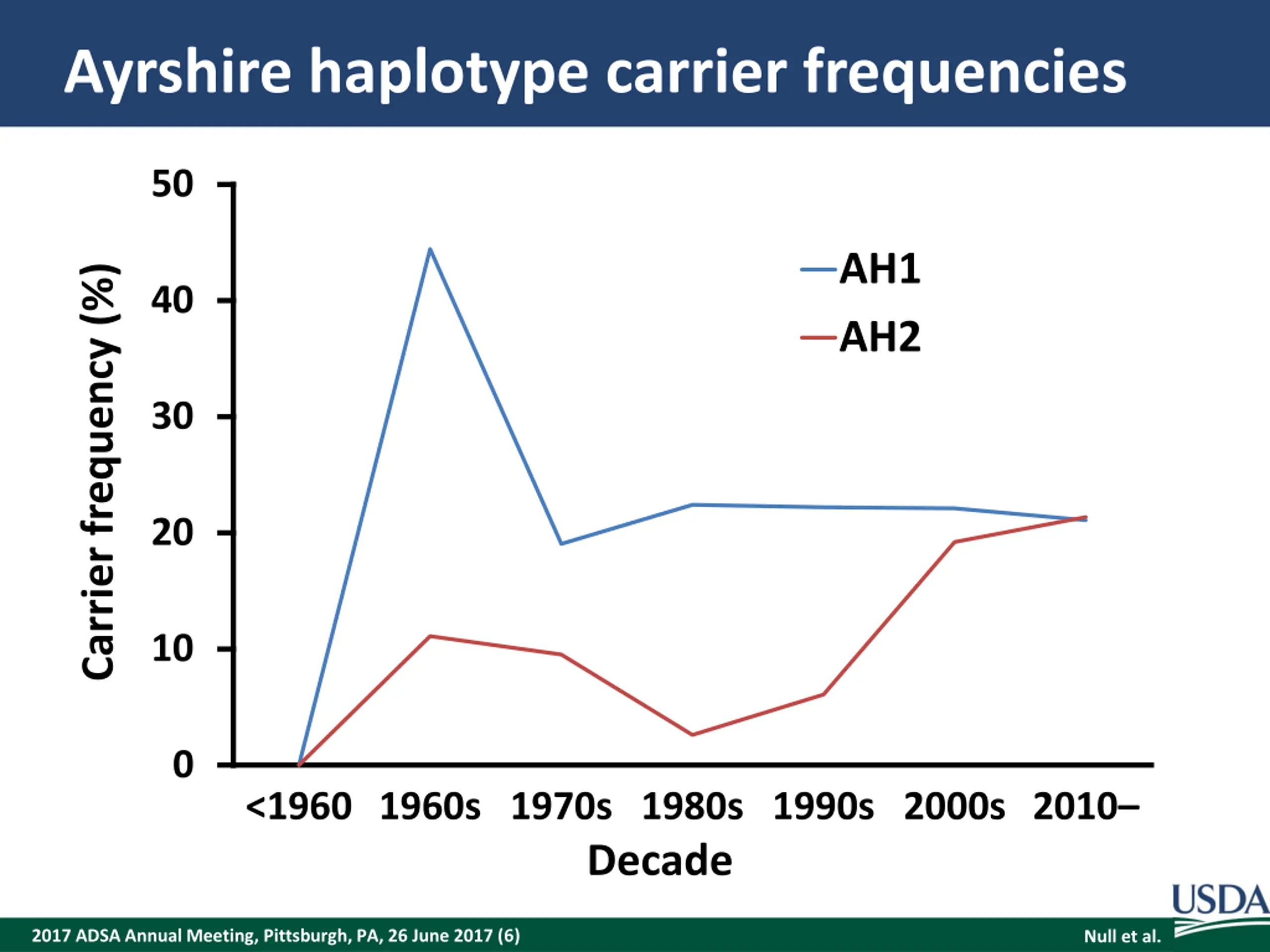 Ayrshire haplotype carrier frequencies

Carrier frequency (%)

50
40
30
20
10
0

AH1
AH2

<1960 1960s 1970s 1980s 1990s 2000s 2010–

Decade

USDA

2017 ADSA Annual Meeting, Pittsburgh, PA, 26 June 2017 (6)

Null et al.